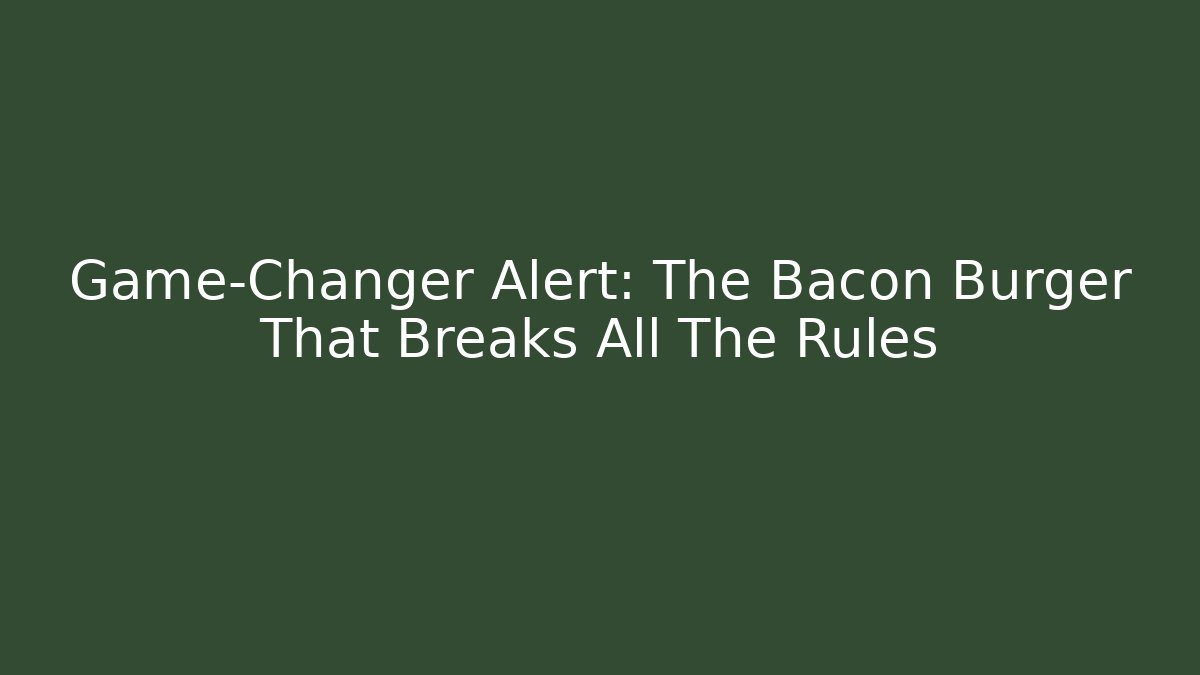 Game-Changer Alert: The Bacon Burger That Breaks All The Rules